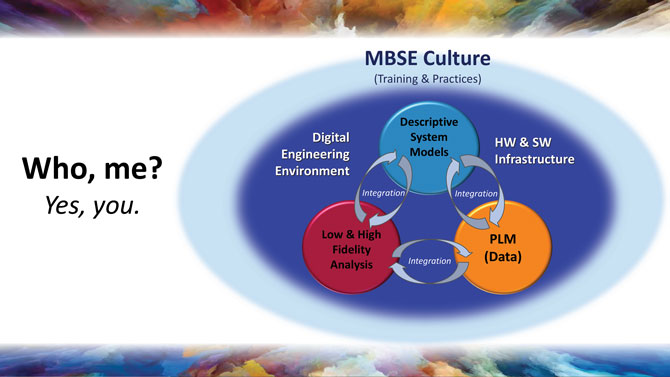 Who, me?
Yes, you.

MBSE Culture
(Training & Practices)

Digital Engineering Environment

HW & SW Infrastructure

Descriptive System Models

Integration

Integration

Low & High Fidelity Analysis

Integration

PLM (Data)